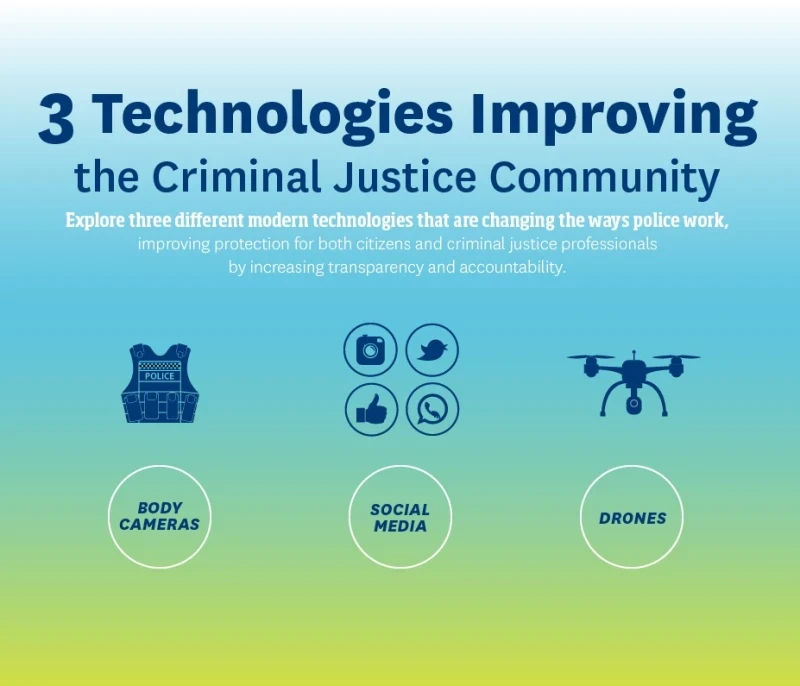 3 Technologies Improving the Criminal Justice Community

Explore three different modern technologies that are changing the ways police work, improving protection for both citizens and criminal justice professionals by increasing transparency and accountability.

POLICE

BODY CAMERAS

SOCIAL MEDIA

DRONES